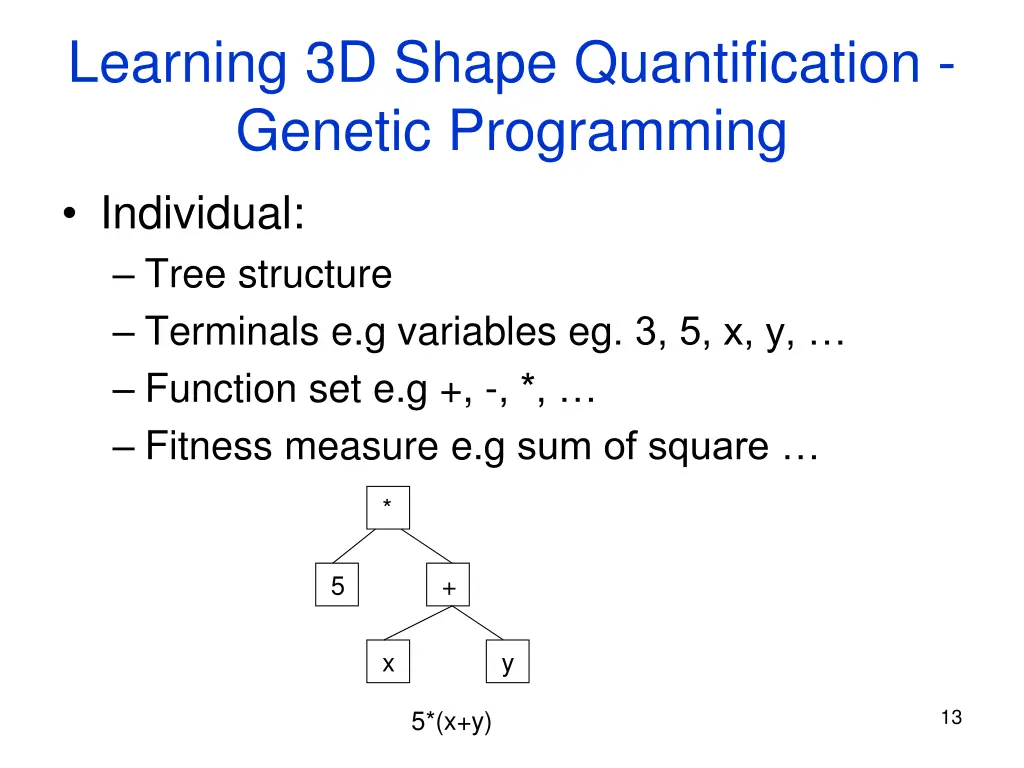 Learning 3D Shape Quantification - Genetic Programming

• Individual:
– Tree structure
– Terminals e.g variables eg. 3, 5, x, y, …
– Function set e.g +, -, *, …
– Fitness measure e.g sum of square …

*

5

+

x

y

5*(x+y)

13